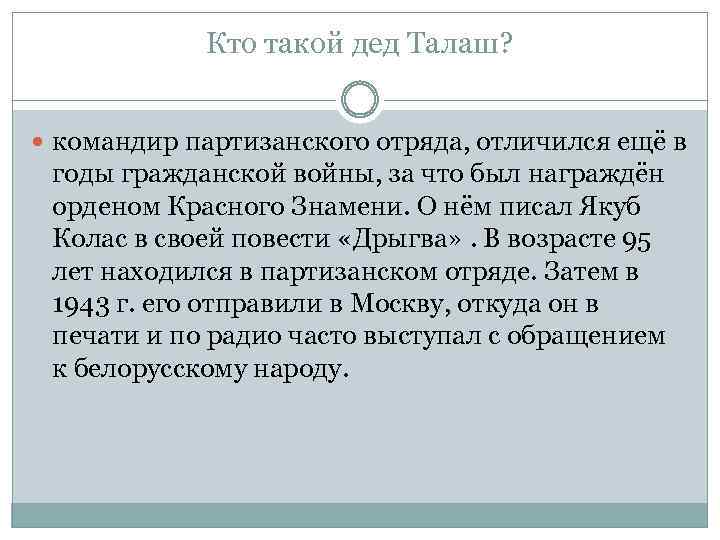 Кто такой дед Талаш?

командир партизанского отряда, отличился ещё в годы гражданской войны, за что был награждён орденом Красного Знамени. О нём писал Якуб Колас в своей повести «Дрыгва» . В возрасте 95 лет находился в партизанском отряде. Затем в 1943 г. его отправили в Москву, откуда он в печати и по радио часто выступал с обращением к белорусскому народу.